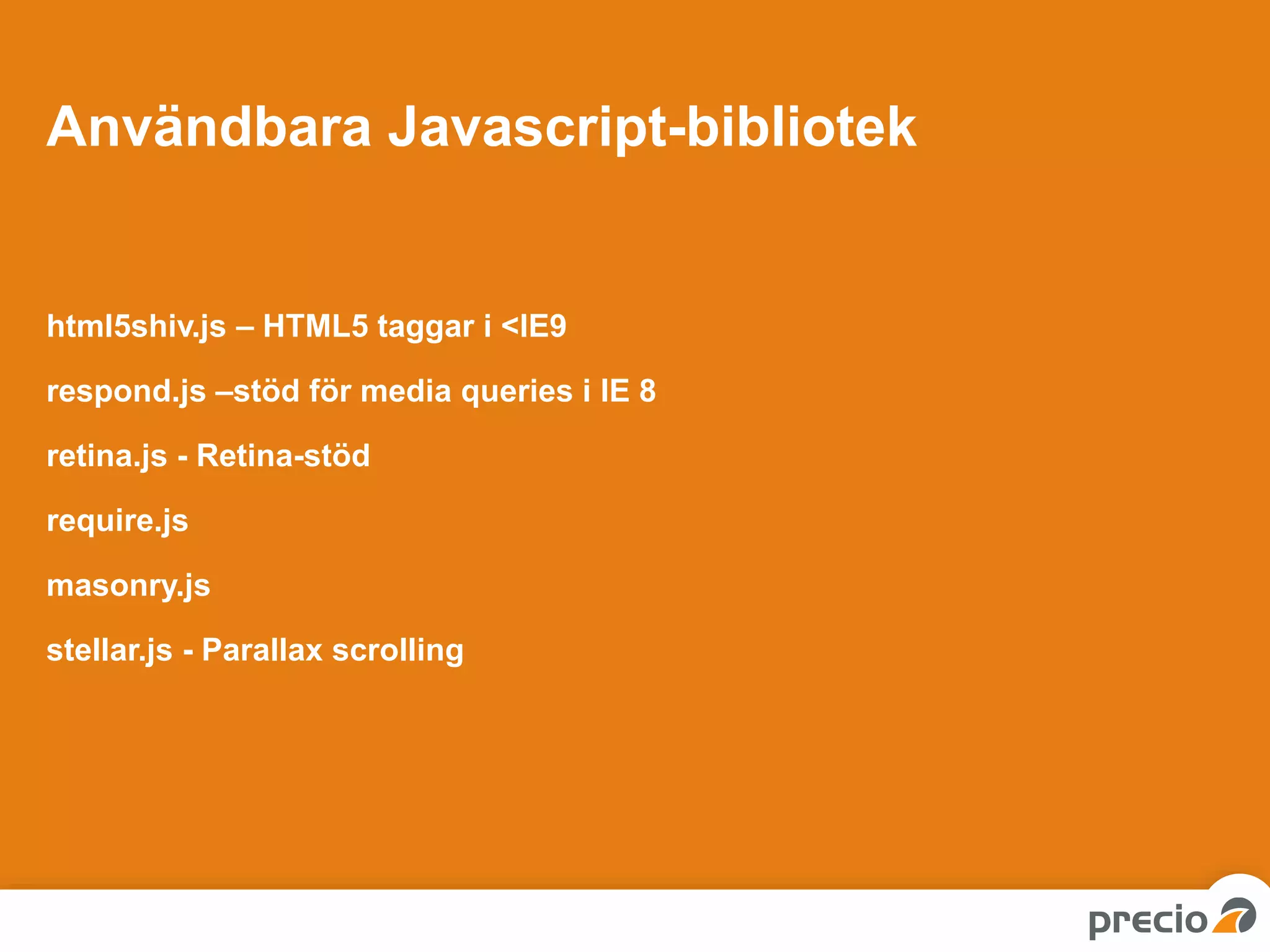 Användbara Javascript-bibliotek

html5shiv.js – HTML5 taggar i <IE9

respond.js –stöd för media queries i IE 8

retina.js - Retina-stöd

require.js

masonry.js

stellar.js - Parallax scrolling

precio